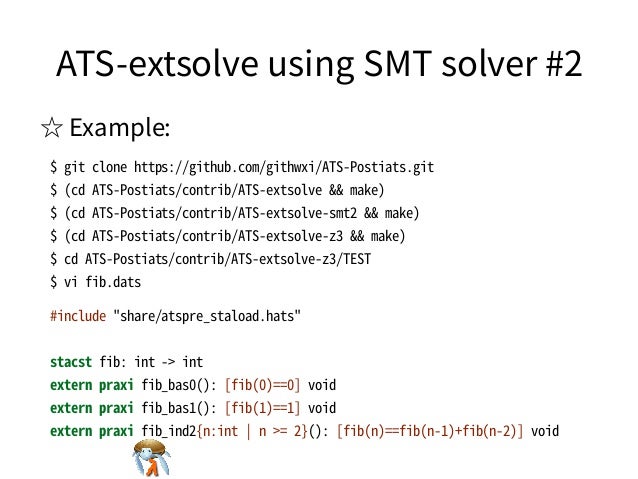 ATS-extsolve using SMT solver #2

☆ Example:

$ git clone https://github.com/githwxi/ATS-Postiats.git
$ (cd ATS-Postiats/contrib/ATS-extsolve && make)
$ (cd ATS-Postiats/contrib/ATS-extsolve-smt2 && make)
$ (cd ATS-Postiats/contrib/ATS-extsolve-z3 && make)
$ cd ATS-Postiats/contrib/ATS-extsolve-z3/TEST
$ vi fib.dats

#include "share/atspre_staload.hats"

stacst fib: int -> int
extern praxi fib_bas0(): [fib(0)==0] void
extern praxi fib_bas1(): [fib(1)==1] void
extern praxi fib_ind2{n:int | n >= 2}(): [fib(n)==fib(n-1)+fib(n-2)] void